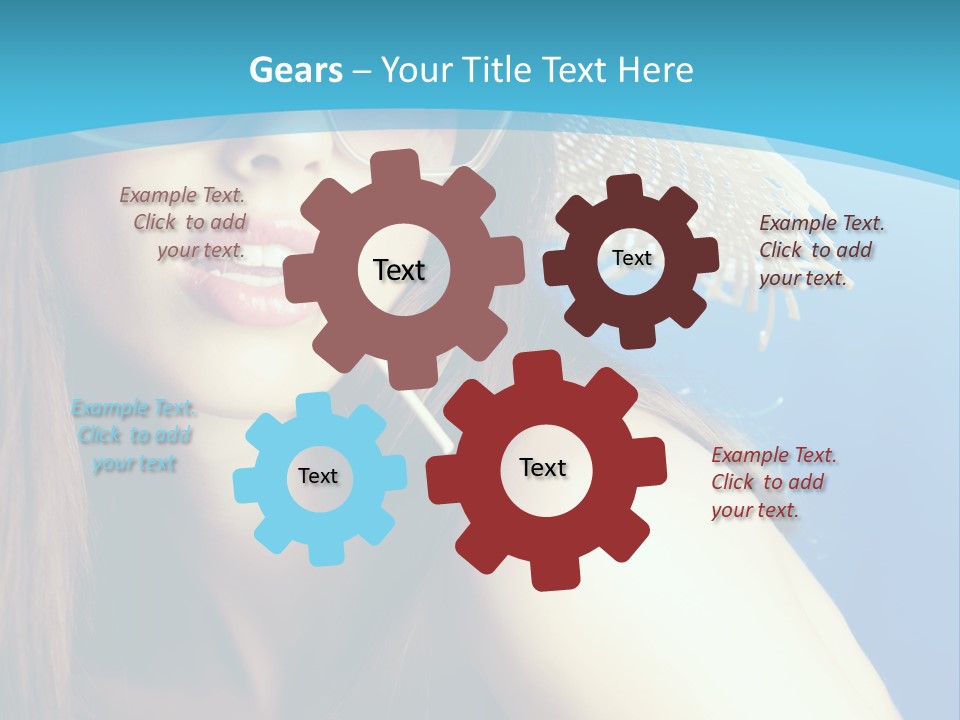 Gears – Your Title Text Here

Example Text. Click to add your text.

Text

Text

Example Text. Click to add your text.

Example Text. Click to add your text

Text

Text

Example Text. Click to add your text.